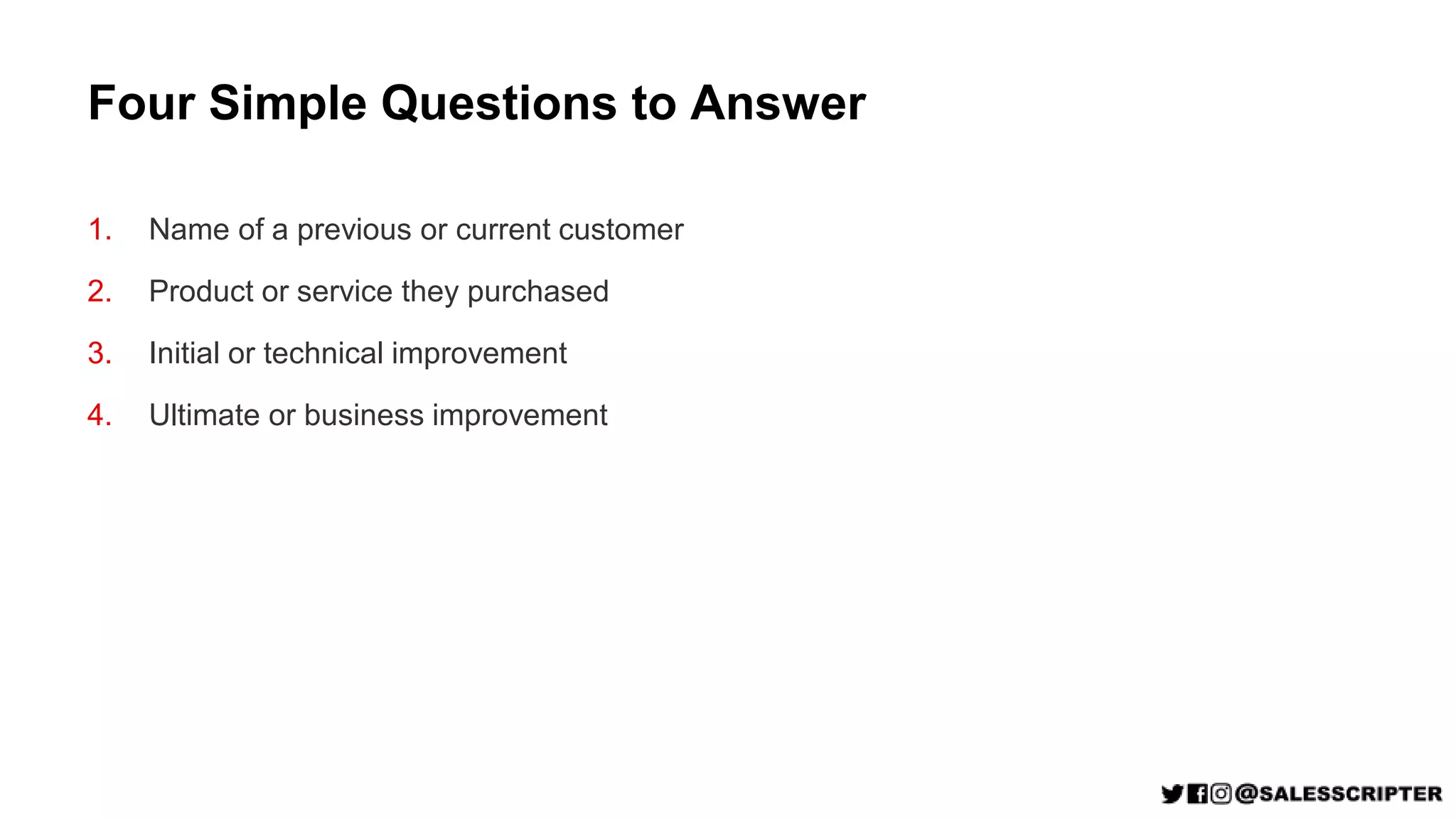 Four Simple Questions to Answer

1. Name of a previous or current customer
2. Product or service they purchased
3. Initial or technical improvement
4. Ultimate or business improvement

@SALESSCRIPTER